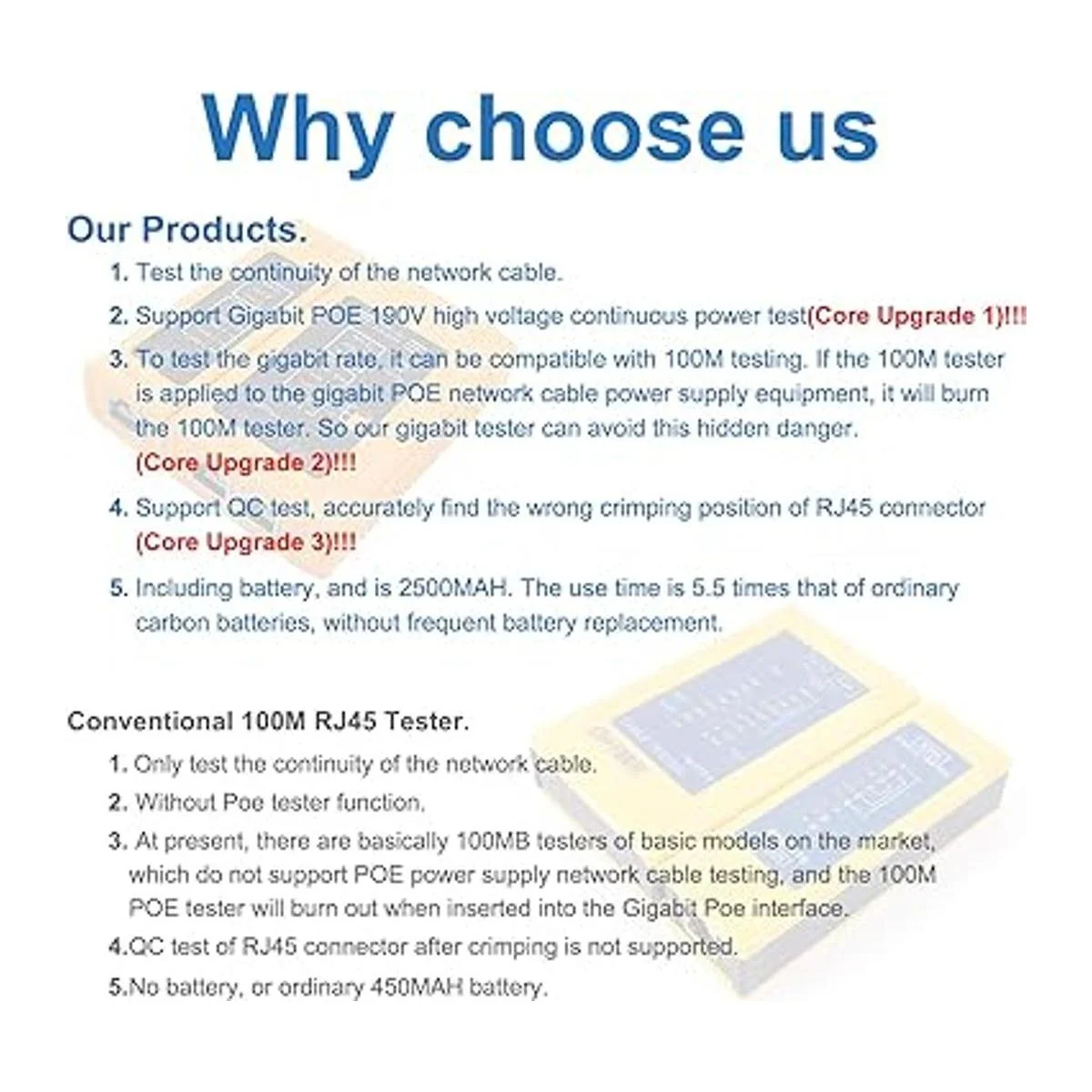 Why choose us

Our Products.

1. Test the continuity of the network cable.

2. Support Gigabit POE 190V high voltage continuous power test(Core Upgrade 1)!!!

3. To test the gigabit rate, it can be compatible with 100M testing. If the 100M tester is applied to the gigabit POE network cable power supply equipment, it will burn the 100M tester. So our gigabit tester can avoid this hidden danger. (Core Upgrade 2)!!!

4. Support QC test, accurately find the wrong crimping position of RJ45 connector (Core Upgrade 3)!!!

5. Including battery, and is 2500MAH. The use time is 5.5 times that of ordinary carbon batteries, without frequent battery replacement.

Conventional 100M RJ45 Tester.

1. Only test the continuity of the network cable.

2. Without Poe tester function.

3. At present, there are basically 100MB testers of basic models on the market, which do not support POE power supply network cable testing, and the 100M POE tester will burn out when inserted into the Gigabit Poe interface.

4.QC test of RJ45 connector after crimping is not supported.

5.No battery, or ordinary 450MAH battery.